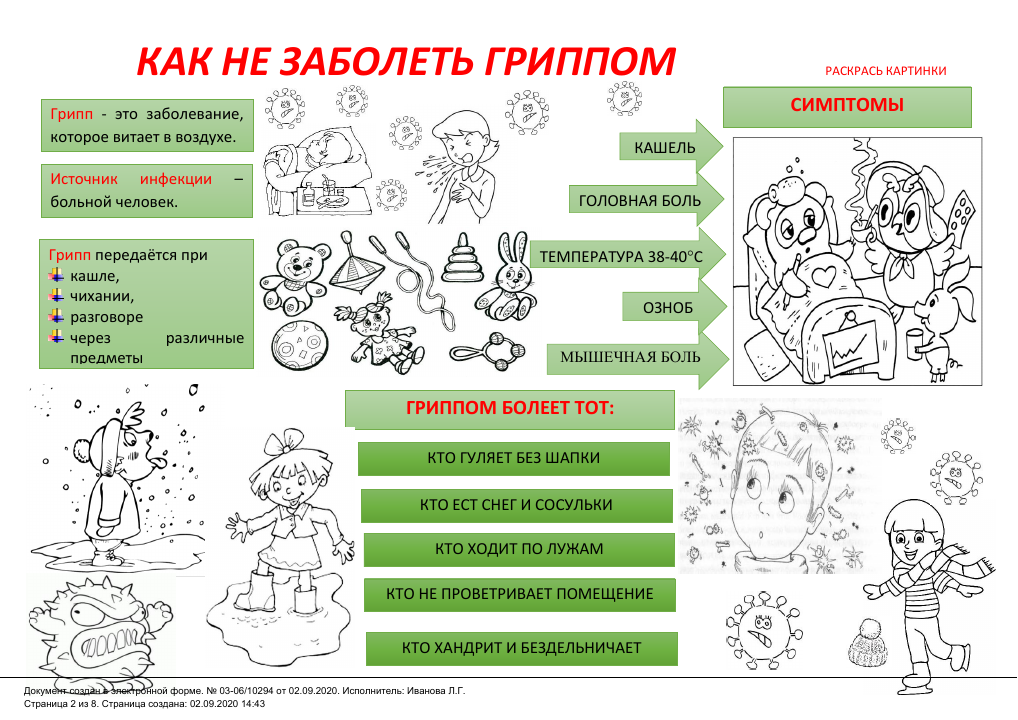 КАК НЕ ЗАБОЛЕТЬ ГРИППОМ

РАСКРАСЬ КАРТИНКИ

Грипп - это заболевание, которое витает в воздухе.

Источник инфекции – больной человек.

Грипп передаётся при
кашле,
чихании,
разговоре
через различные предметы

СИМПТОМЫ

КАШЕЛЬ

ГОЛОВНАЯ БОЛЬ

ТЕМПЕРАТУРА 38-40°С

ОЗНОБ

МЫШЕЧНАЯ БОЛЬ

ГРИППОМ БОЛЕЕТ ТОТ:

КТО ГУЛЯЕТ БЕЗ ШАПКИ

КТО ЕСТ СНЕГ И СОСУЛЬКИ

КТО ХОДИТ ПО ЛУЖАМ

КТО НЕ ПРОВЕТРИВАЕТ ПОМЕЩЕНИЕ

КТО ХАНДРИТ И БЕЗДЕЛЬНИЧАЕТ

Документ создан в электронной форме. № 03-06/10294 от 02.09.2020. Исполнитель: Иванова Л.Г.
Страница 2 из 8. Страница создана: 02.09.2020 14:43